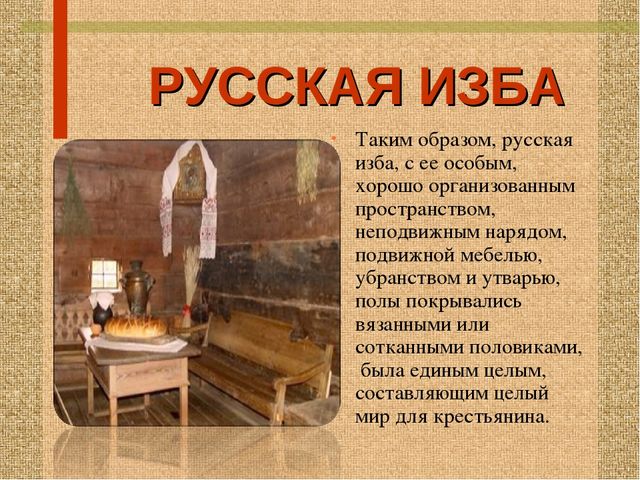 РУССКАЯ ИЗБА

Таким образом, русская изба, с ее особым, хорошо организованным пространством, неподвижным нарядом, подвижной мебелью, убранством и утварью, полы покрывались вязанными или сотканными половиками, была единым целым, составляющим целый мир для крестьянина.